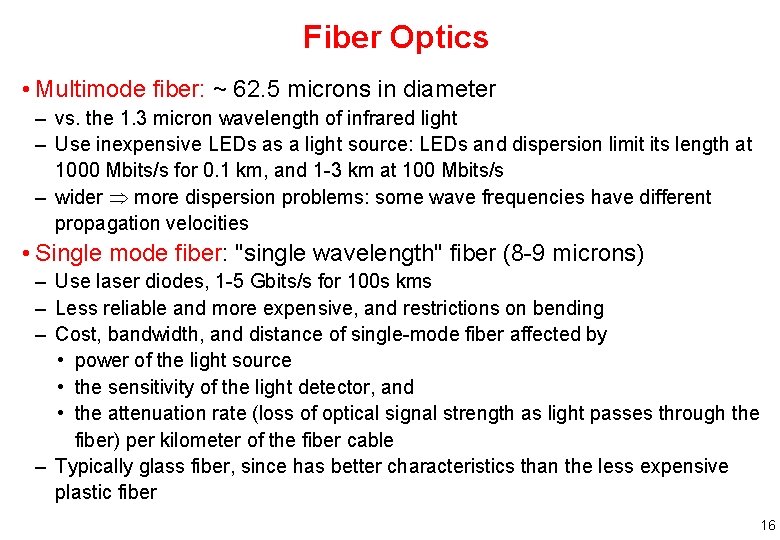 Fiber Optics

• Multimode fiber: ~ 62.5 microns in diameter
– vs. the 1.3 micron wavelength of infrared light
– Use inexpensive LEDs as a light source: LEDs and dispersion limit its length at 1000 Mbits/s for 0.1 km, and 1-3 km at 100 Mbits/s
– wider $\Rightarrow$ more dispersion problems: some wave frequencies have different propagation velocities

• Single mode fiber: "single wavelength" fiber (8-9 microns)
– Use laser diodes, 1-5 Gbits/s for 100s kms
– Less reliable and more expensive, and restrictions on bending
– Cost, bandwidth, and distance of single-mode fiber affected by
• power of the light source
• the sensitivity of the light detector, and
• the attenuation rate (loss of optical signal strength as light passes through the fiber) per kilometer of the fiber cable
– Typically glass fiber, since has better characteristics than the less expensive plastic fiber

16